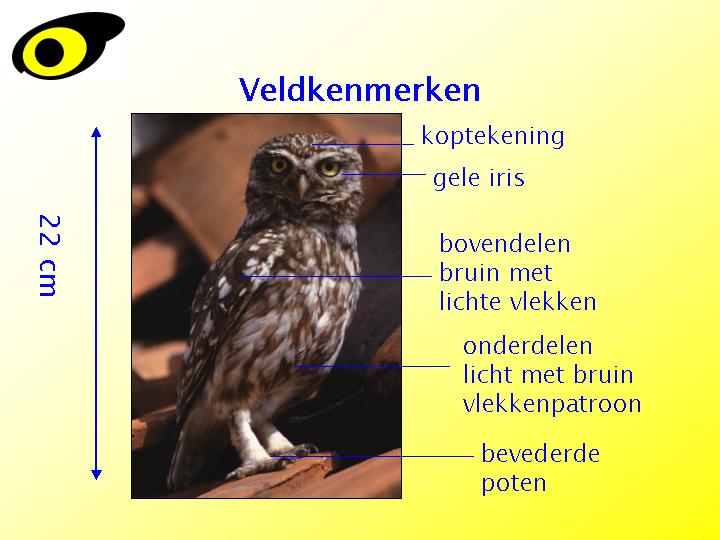 Veldkenmerken

22 cm

koptekening

gele iris

bovendelen bruin met lichte vlekken

onderdelen licht met bruin vlekkenpatroon

bevederde poten